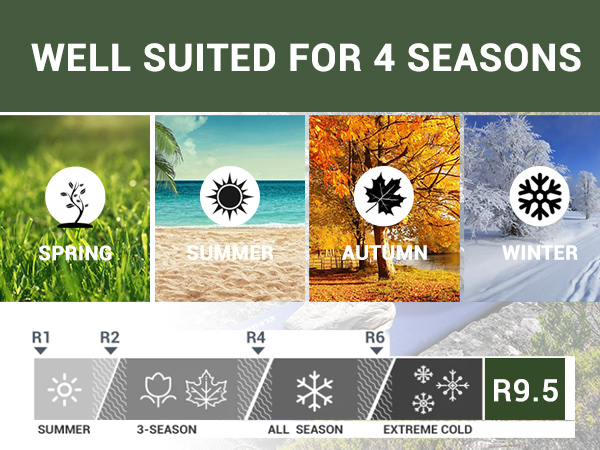 WELL SUITED FOR 4 SEASONS

SPRING

SUMMER

AUTUMN

WINTER

R1 R2 R4 R6

R9.5

SUMMER 3-SEASON ALL SEASON EXTREME COLD